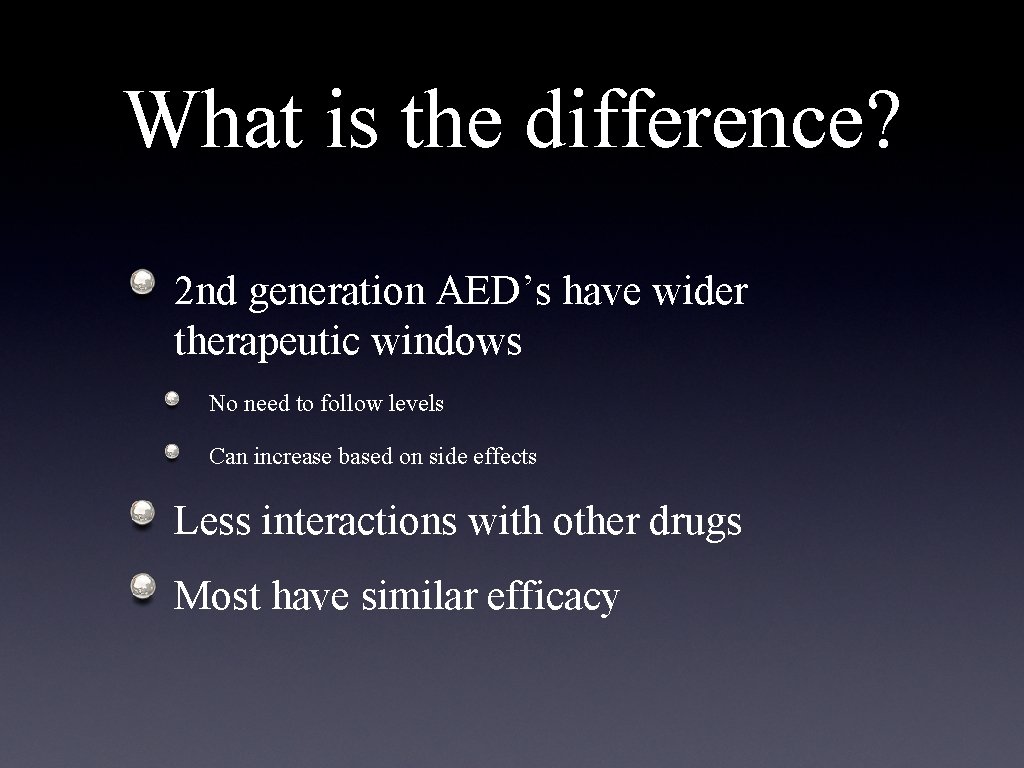 What is the difference?

2nd generation AED’s have wider therapeutic windows

No need to follow levels

Can increase based on side effects

Less interactions with other drugs

Most have similar efficacy